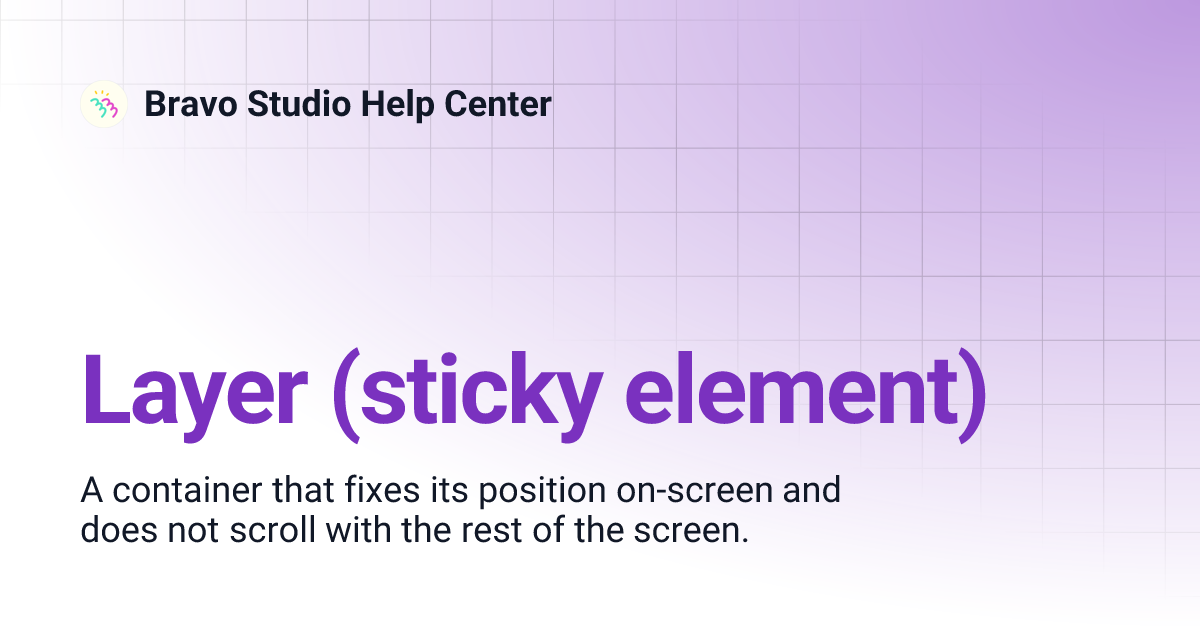 Bravo Studio Help Center

Layer (sticky element)

A container that fixes its position on-screen and does not scroll with the rest of the screen.